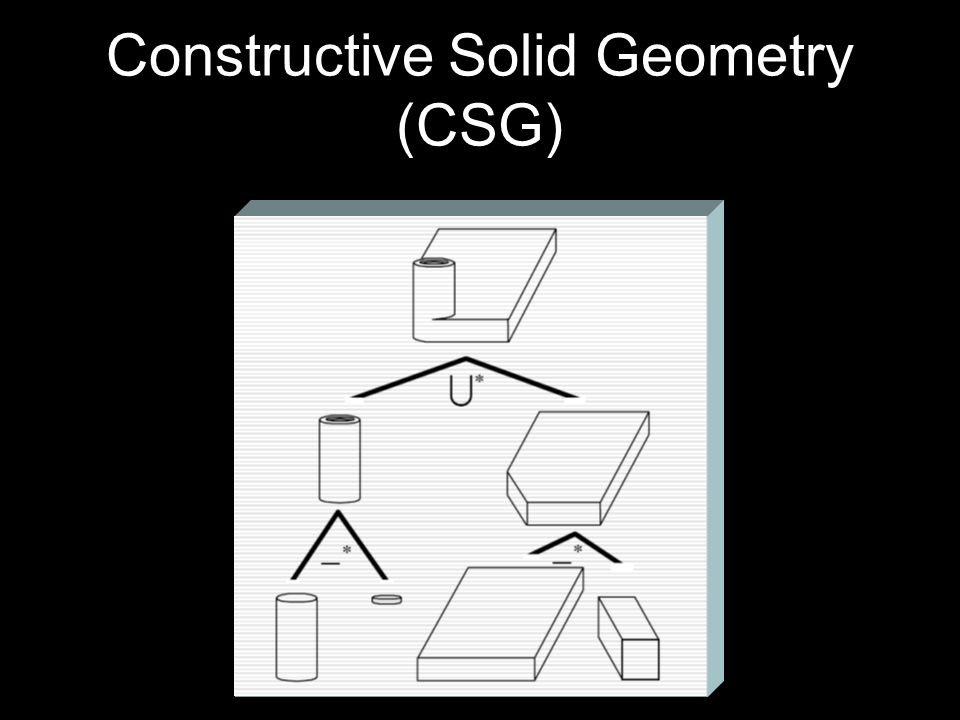 Constructive Solid Geometry (CSG)

$\cup^*$

$-^*$

$-^*$